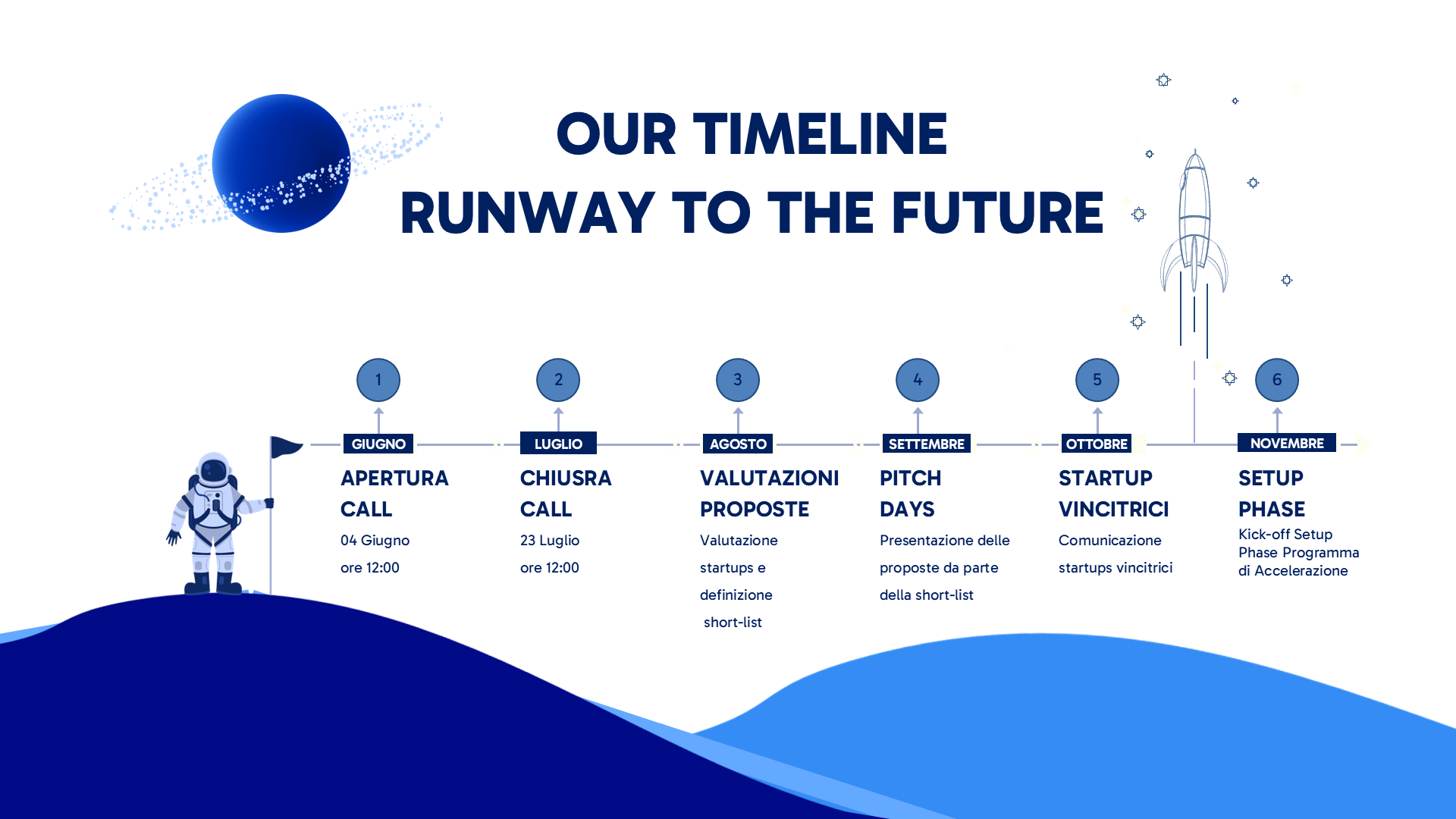 OUR TIMELINE
RUNWAY TO THE FUTURE

1
GIUGNO
APERTURA CALL
04 Giugno
ore 12:00

2
LUGLIO
CHIUSRA CALL
23 Luglio
ore 12:00

3
AGOSTO
VALUTAZIONI PROPOSTE
Valutazione startups e definizione short-list

4
SETTEMBRE
PITCH DAYS
Presentazione delle proposte da parte della short-list

5
OTTOBRE
STARTUP VINCITRICI
Comunicazione startups vincitrici

6
NOVEMBRE
SETUP PHASE
Kick-off Setup Phase Programma di Accelerazione